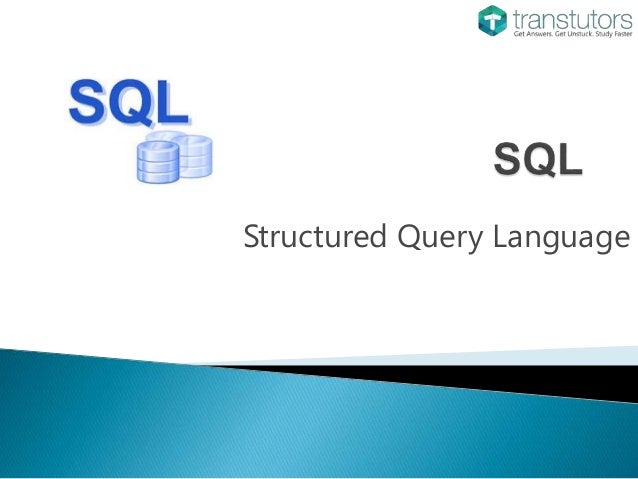 transtutors
Get Answers. Get Unstuck. Study Faster

SQL

SQL

Structured Query Language